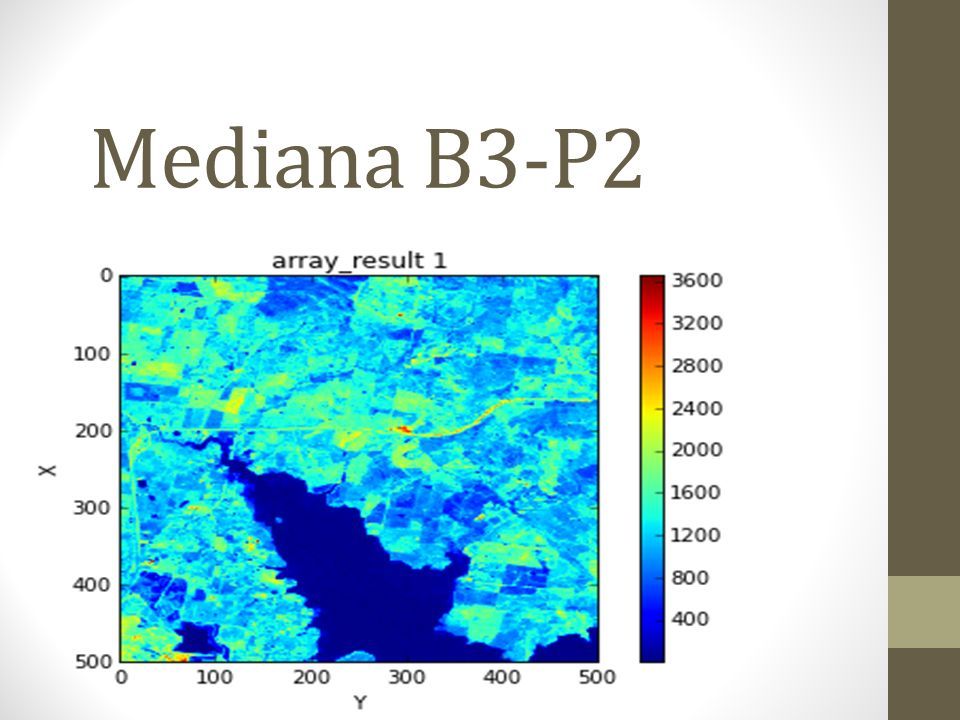 Mediana B3-P2

array_result 1

0
100
200
300
400
500

X

0
100
200
300
400
500

Y

3600
3200
2800
2400
2000
1600
1200
800
400